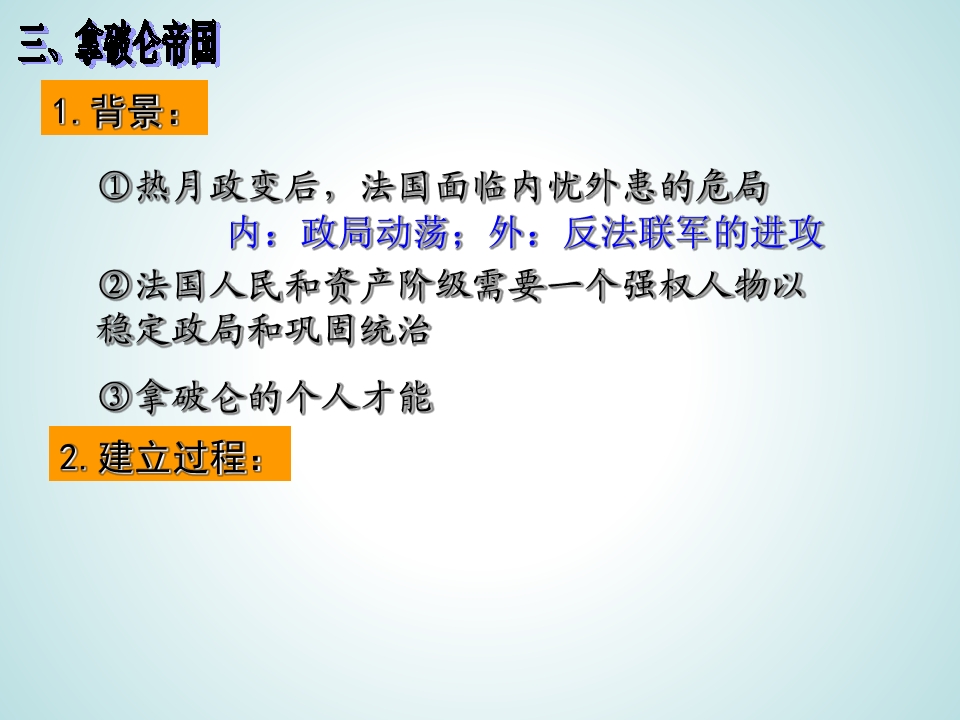 三、拿破仑帝国

1. 背景：

①热月政变后，法国面临内忧外患的危局
内：政局动荡；外：反法联军的进攻

②法国人民和资产阶级需要一个强权人物以稳定政局和巩固统治

③拿破仑的个人才能

2. 建立过程：